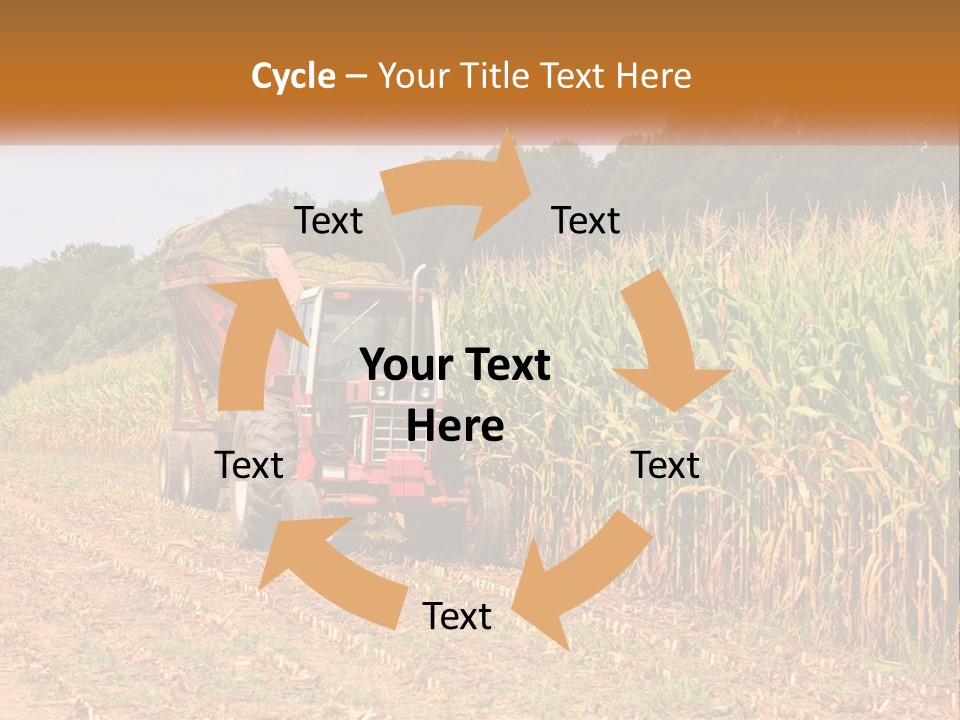 Cycle – Your Title Text Here

Text

Text

Your Text Here

Text

Text

Text